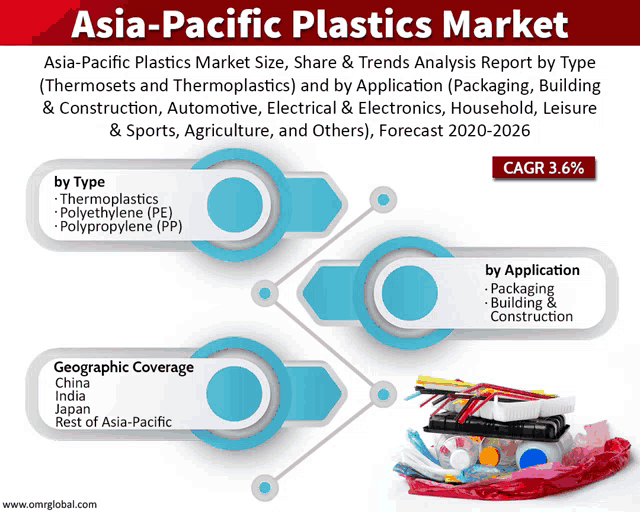 Asia-Pacific Plastics Market

Asia-Pacific Plastics Market Size, Share & Trends Analysis Report by Type (Thermosets and Thermoplastics) and by Application (Packaging, Building & Construction, Automotive, Electrical & Electronics, Household, Leisure & Sports, Agriculture, and Others), Forecast 2020-2026

CAGR 3.6%

by Type
· Thermoplastics
· Polyethylene (PE)
· Polypropylene (PP)

by Application
· Packaging
· Building & Construction

Geographic Coverage
China
India
Japan
Rest of Asia-Pacific

www.omrglobal.com